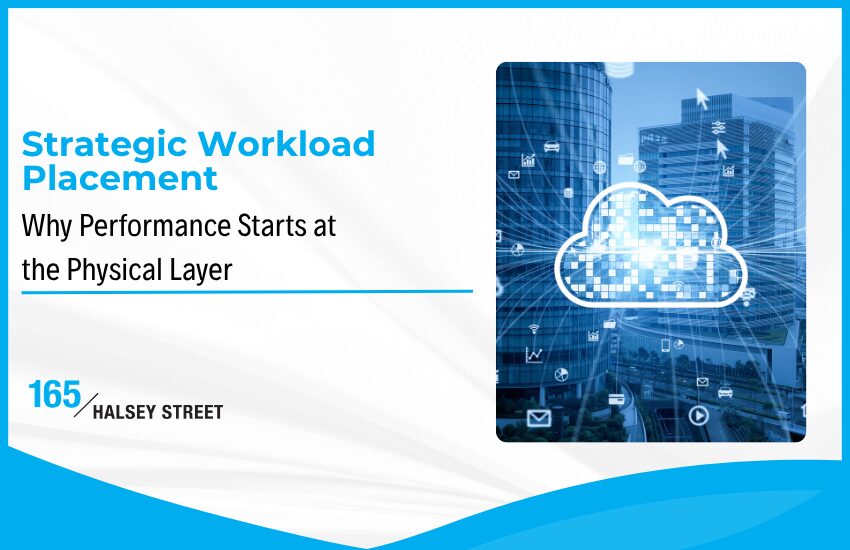 Strategic Workload Placement

Why Performance Starts at the Physical Layer

165 HALSEY STREET